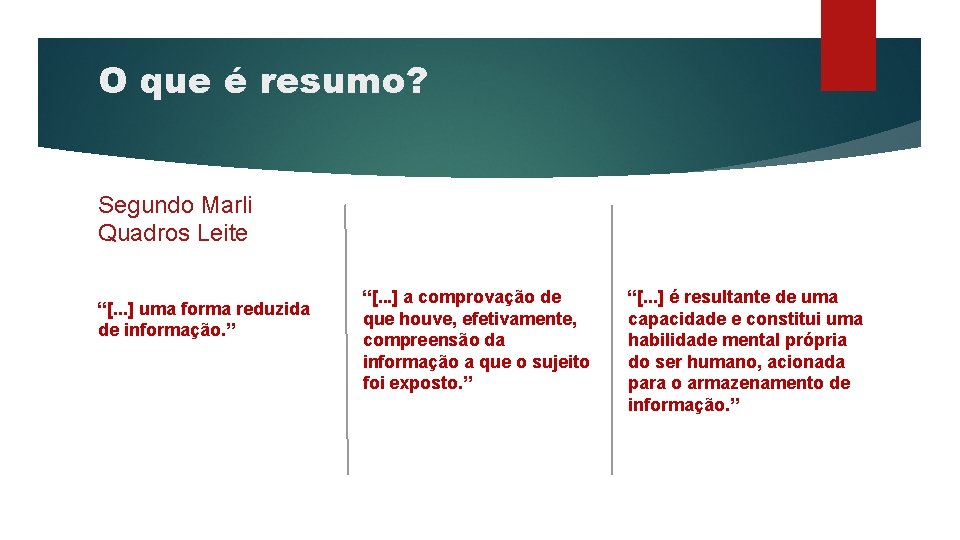 O que é resumo?

Segundo Marli Quadros Leite

“[...] uma forma reduzida de informação.”

“[...] a comprovação de que houve, efetivamente, compreensão da informação a que o sujeito foi exposto.”

“[...] é resultante de uma capacidade e constitui uma habilidade mental própria do ser humano, acionada para o armazenamento de informação.”